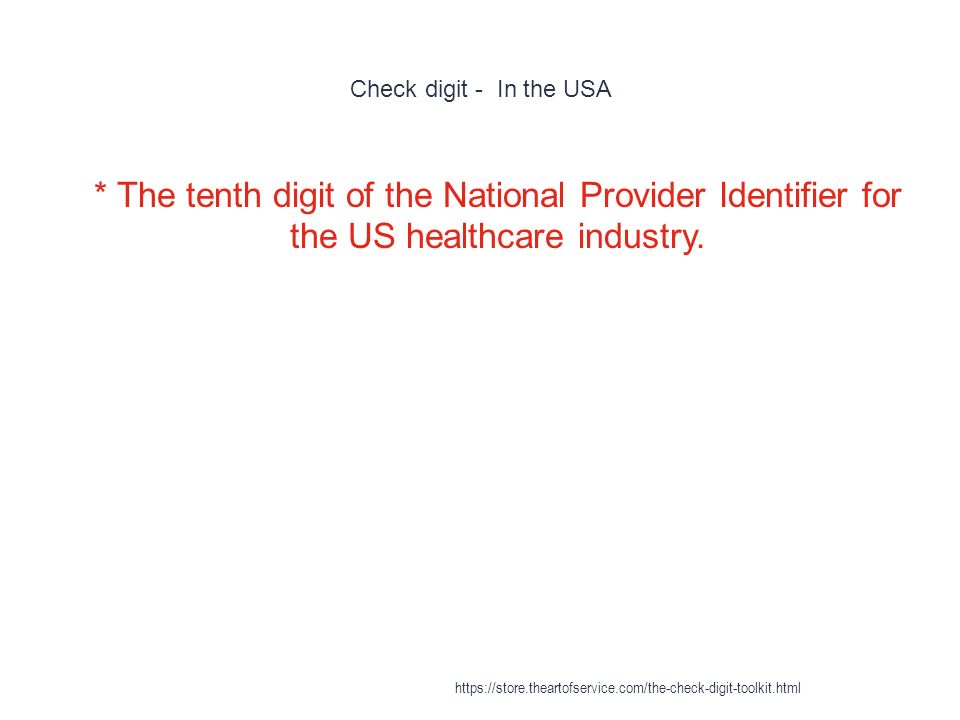 Check digit - In the USA

* The tenth digit of the National Provider Identifier for the US healthcare industry.

https://store.theartofservice.com/the-check-digit-toolkit.html